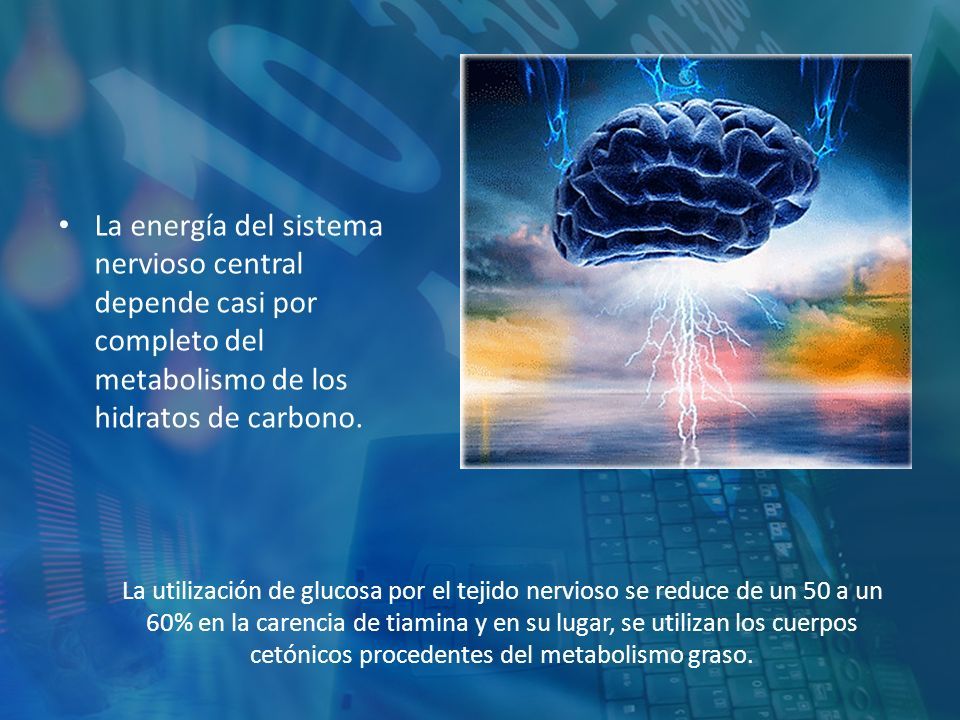 • La energía del sistema nervioso central depende casi por completo del metabolismo de los hidratos de carbono.

La utilización de glucosa por el tejido nervioso se reduce de un 50 a un 60% en la carencia de tiamina y en su lugar, se utilizan los cuerpos cetónicos procedentes del metabolismo graso.